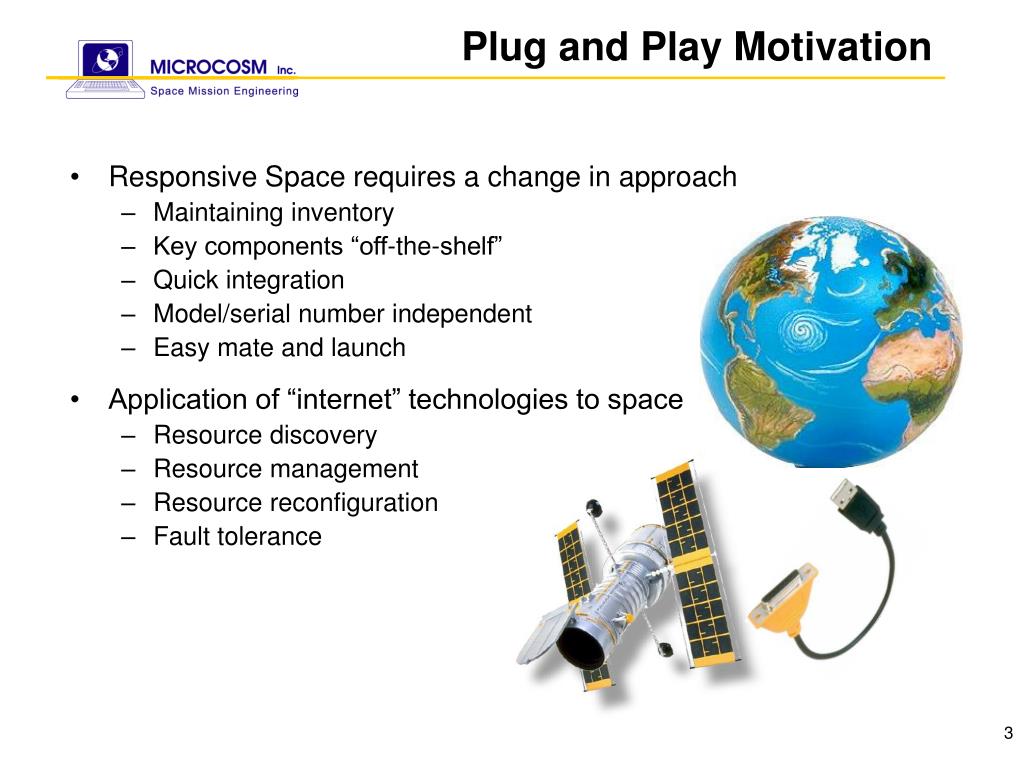 MICROCOSM Inc.
Space Mission Engineering

Plug and Play Motivation

• Responsive Space requires a change in approach
– Maintaining inventory
– Key components “off-the-shelf”
– Quick integration
– Model/serial number independent
– Easy mate and launch

• Application of “internet” technologies to space
– Resource discovery
– Resource management
– Resource reconfiguration
– Fault tolerance

3